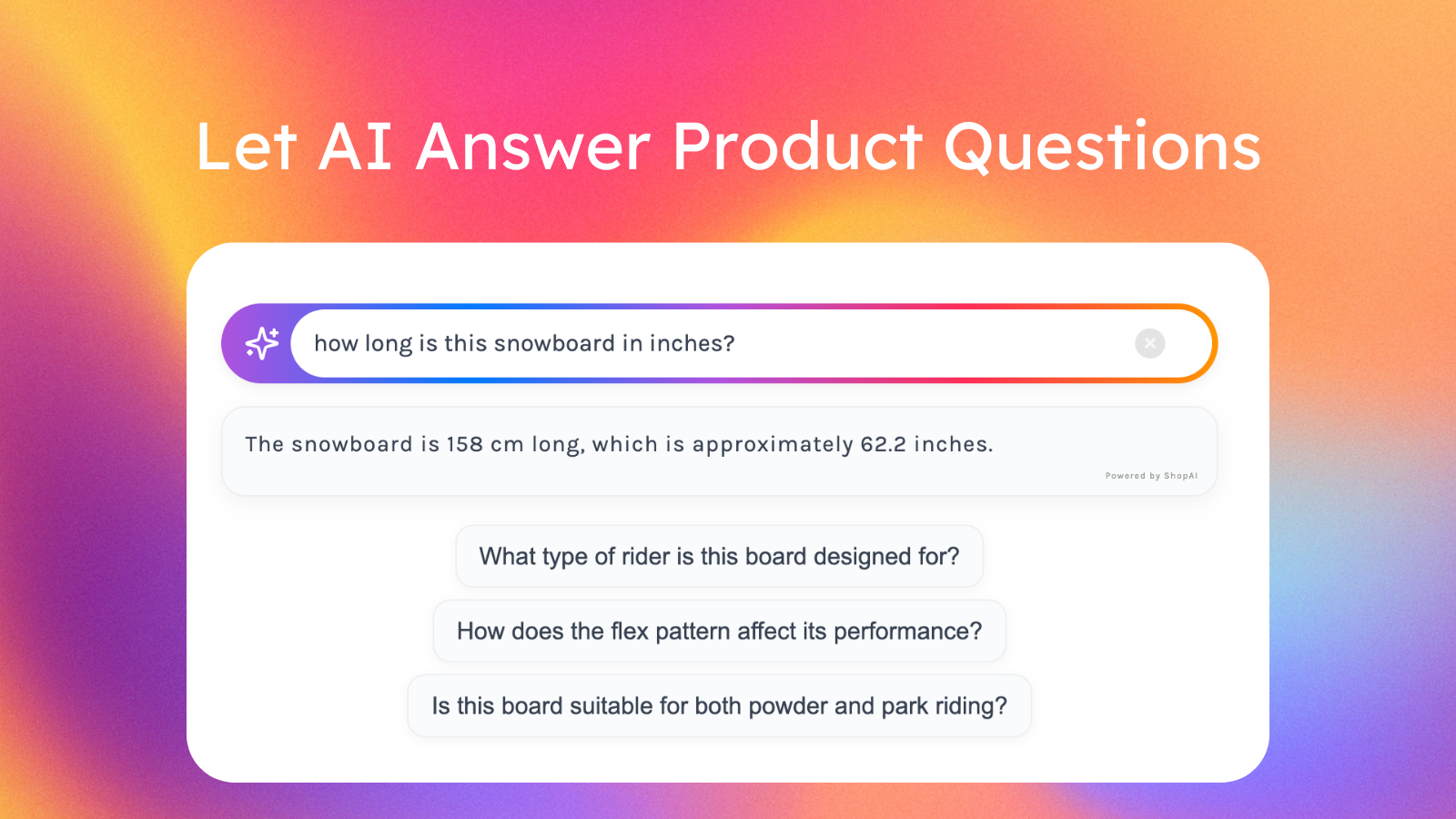 Let AI Answer Product Questions

how long is this snowboard in inches?

The snowboard is 158 cm long, which is approximately 62.2 inches.

Powered by ShopAI

What type of rider is this board designed for?

How does the flex pattern affect its performance?

Is this board suitable for both powder and park riding?